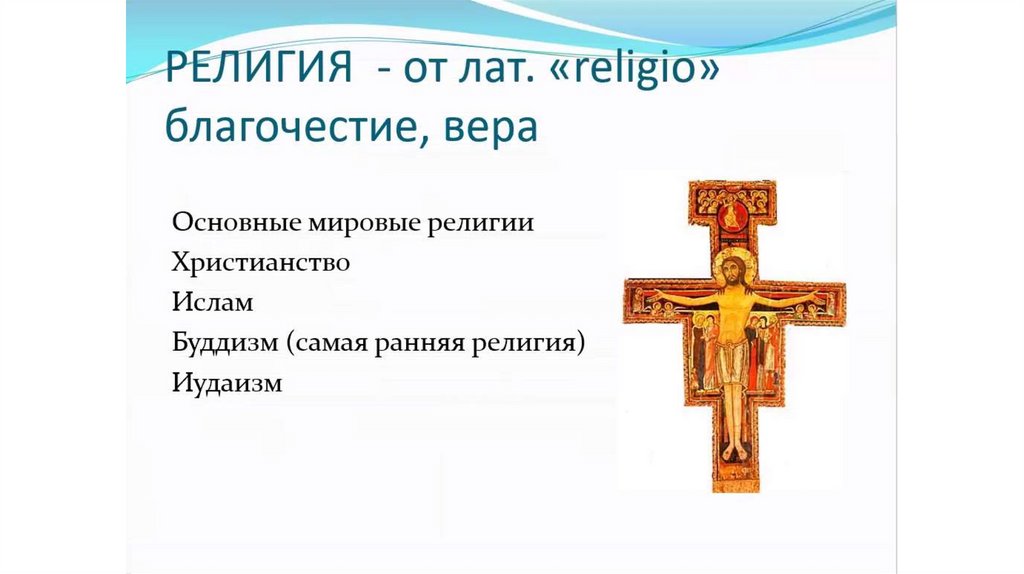 РЕЛИГИЯ - от лат. «religio» благочестие, вера

Основные мировые религии
Христианство
Ислам
Буддизм (самая ранняя религия)
Иудаизм